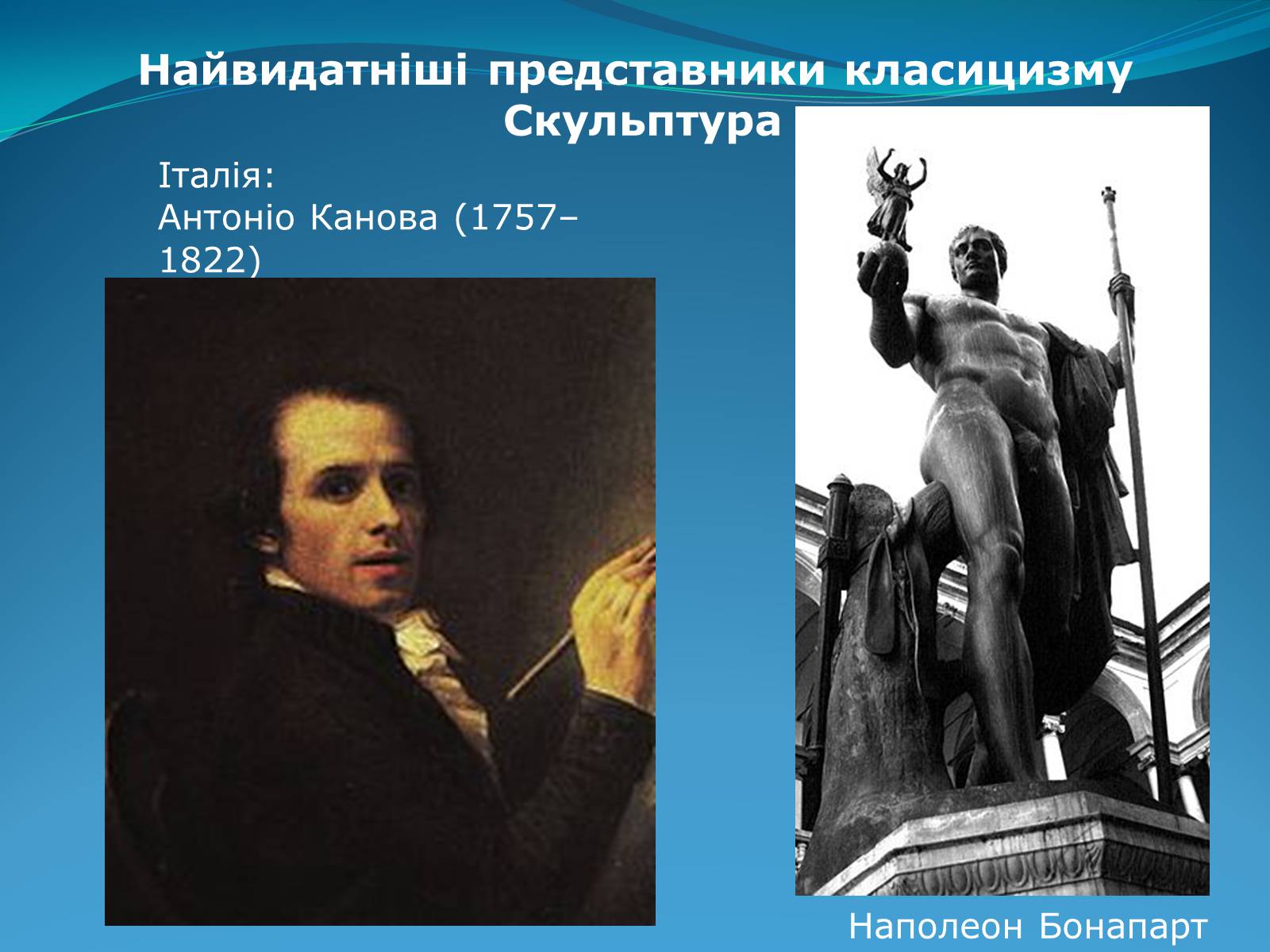 Найвидатніші представники класицизму
Скульптура

Італія:
Антоніо Канова (1757–1822)

Наполеон Бонапарт